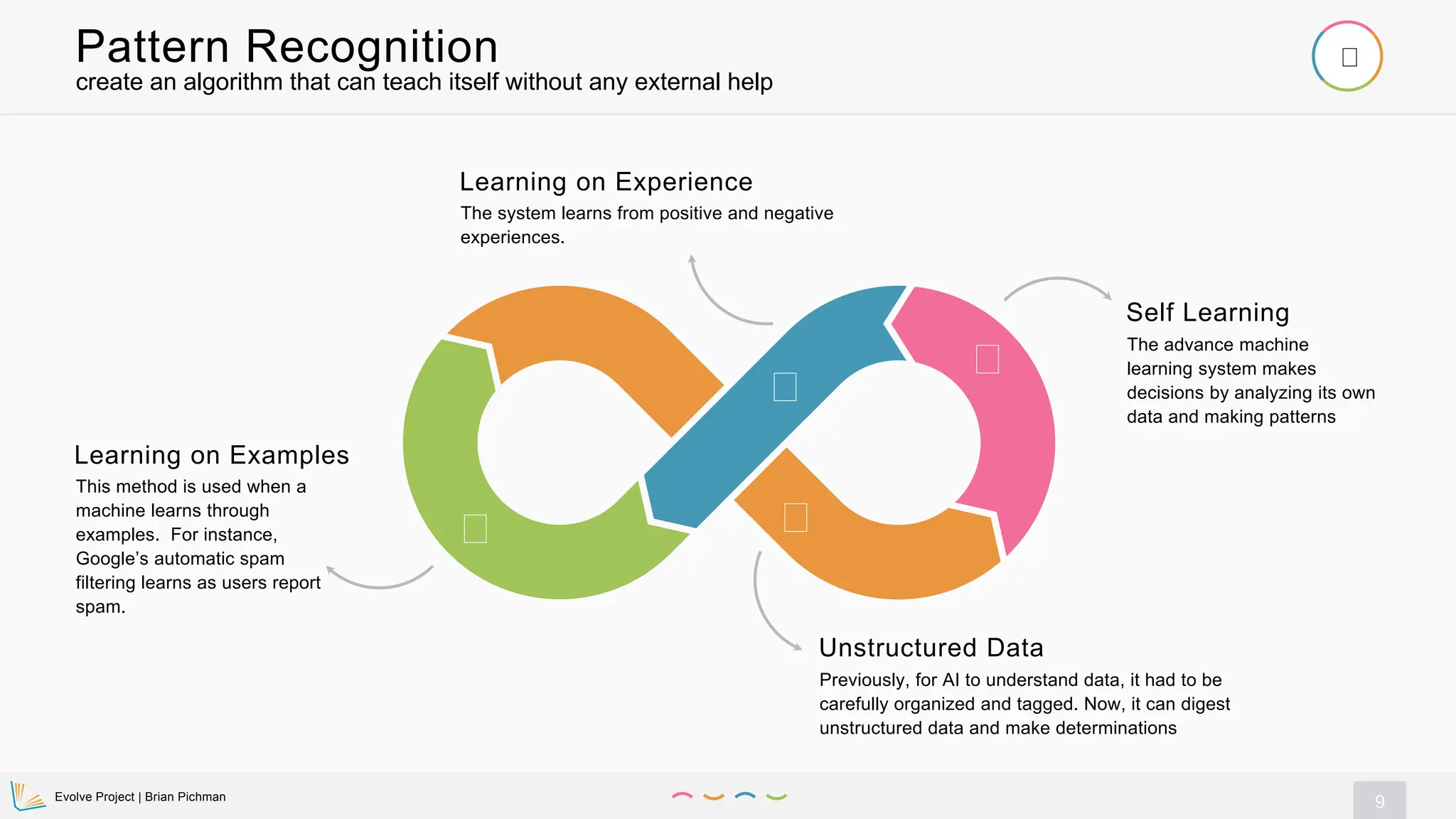 Pattern Recognition
create an algorithm that can teach itself without any external help

Learning on Experience
The system learns from positive and negative experiences.

Self Learning
The advance machine learning system makes decisions by analyzing its own data and making patterns

Learning on Examples
This method is used when a machine learns through examples. For instance, Google's automatic spam filtering learns as users report spam.

Unstructured Data
Previously, for AI to understand data, it had to be carefully organized and tagged. Now, it can digest unstructured data and make determinations

Evolve Project | Brian Pichman

9